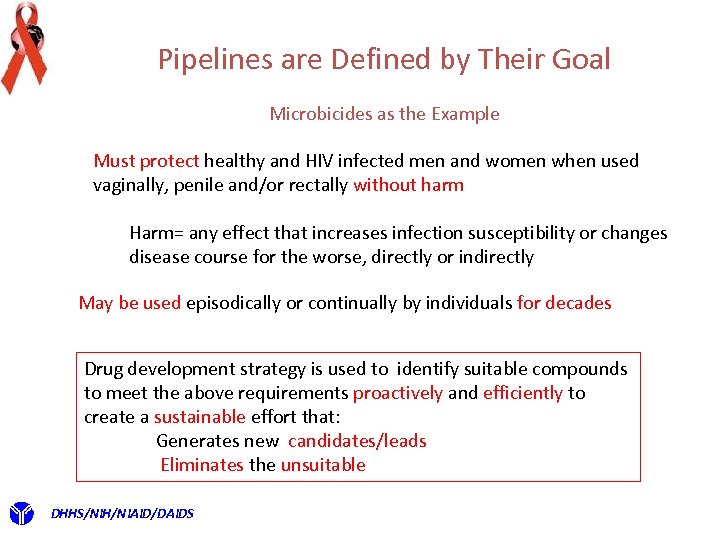 Pipelines are Defined by Their Goal

Microbicides as the Example

Must protect healthy and HIV infected men and women when used vaginally, penile and/or rectally without harm

Harm= any effect that increases infection susceptibility or changes disease course for the worse, directly or indirectly

May be used episodically or continually by individuals for decades

Drug development strategy is used to identify suitable compounds to meet the above requirements proactively and efficiently to create a sustainable effort that:

Generates new candidates/leads

Eliminates the unsuitable

DHHS/NIH/NIAID/DAIDS